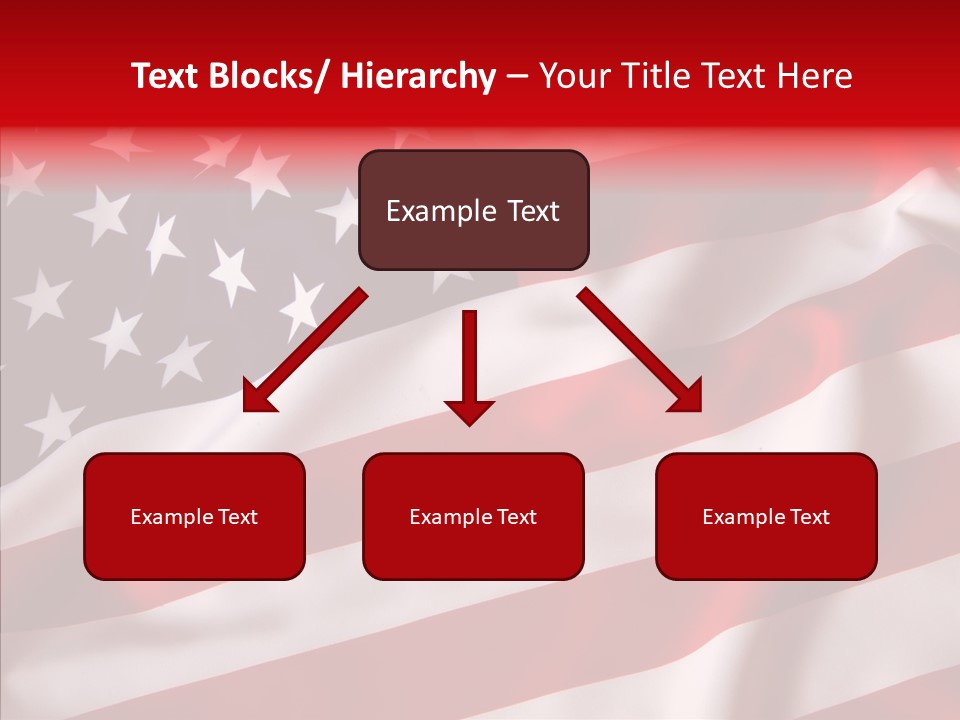 Text Blocks/ Hierarchy – Your Title Text Here

Example Text

Example Text

Example Text

Example Text